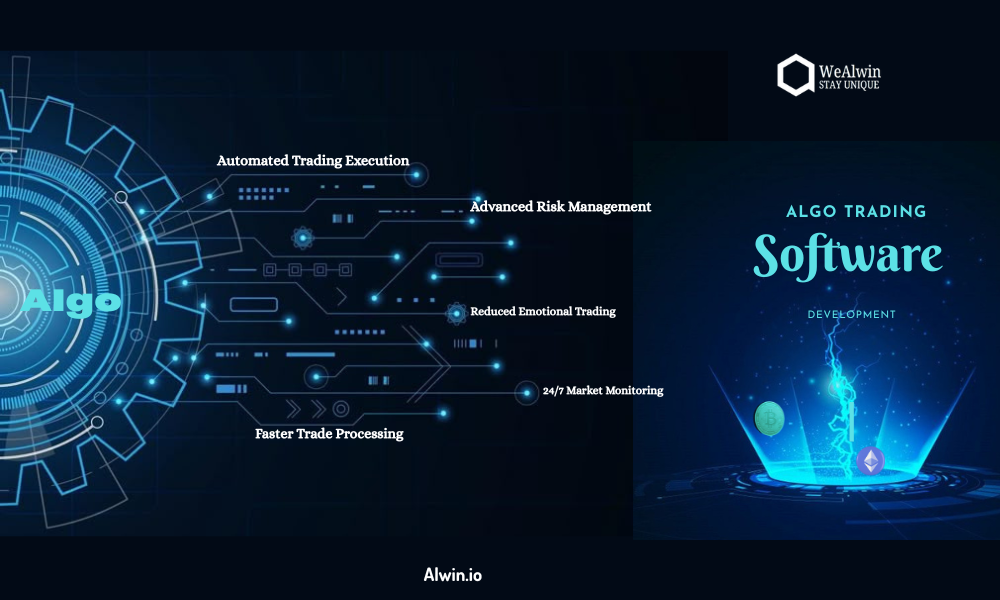 WeAlwin
STAY UNIQUE

Algo

Automated Trading Execution

Advanced Risk Management

Reduced Emotional Trading

24/7 Market Monitoring

Faster Trade Processing

ALGO TRADING
Software
DEVELOPMENT

Alwin.io